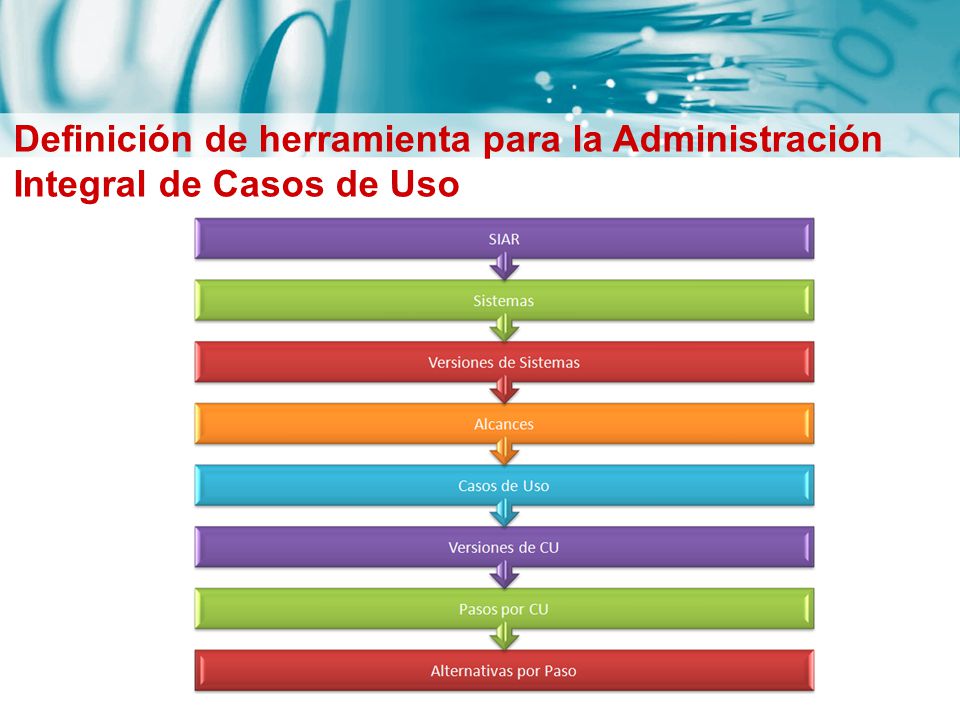 Definición de herramienta para la Administración Integral de Casos de Uso

SIAR

Sistemas

Versiones de Sistemas

Alcances

Casos de Uso

Versiones de CU

Pasos por CU

Alternativas por Paso